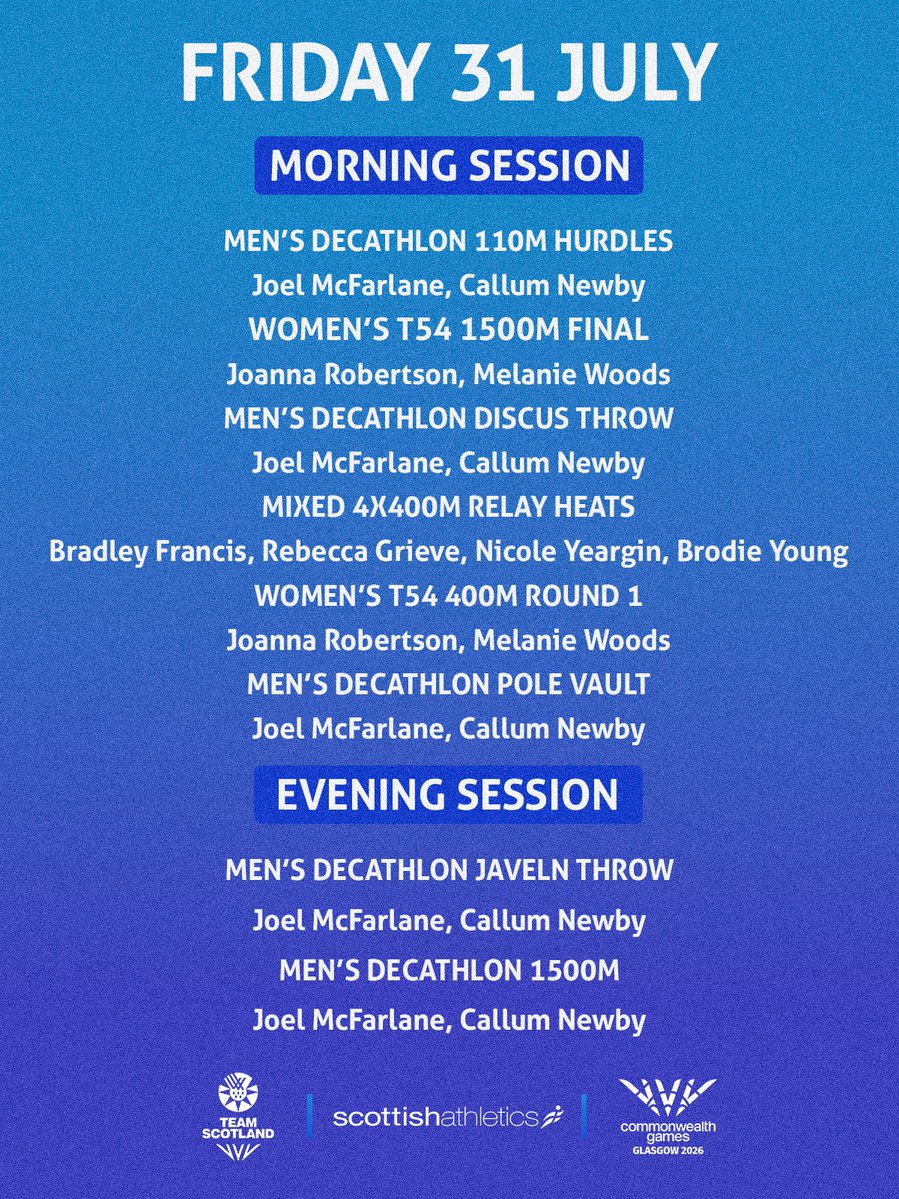 FRIDAY 31 JULY

MORNING SESSION

MEN'S DECATHLON 110M HURDLES
Joel McFarlane, Callum Newby
WOMEN'S T54 1500M FINAL
Joanna Robertson, Melanie Woods
MEN'S DECATHLON DISCUS THROW
Joel McFarlane, Callum Newby
MIXED 4X400M RELAY HEATS
Bradley Francis, Rebecca Grieve, Nicole Yeargin, Brodie Young
WOMEN'S T54 400M ROUND 1
Joanna Robertson, Melanie Woods
MEN'S DECATHLON POLE VAULT
Joel McFarlane, Callum Newby

EVENING SESSION

MEN'S DECATHLON JAVELN THROW
Joel McFarlane, Callum Newby
MEN'S DECATHLON 1500M
Joel McFarlane, Callum Newby

TEAM SCOTLAND
scottishathletics
commonwealth games GLASGOW 2026